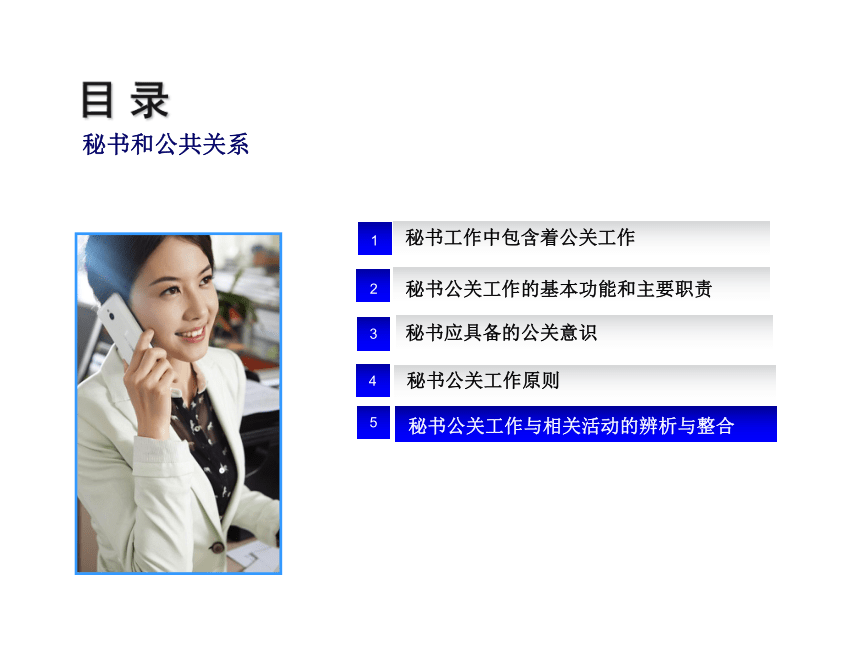 目 录
秘书和公共关系

1 秘书工作中包含着公关工作

2 秘书公关工作的基本功能和主要职责

3 秘书应具备的公关意识

4 秘书公关工作原则

5 秘书公关工作与相关活动的辨析与整合